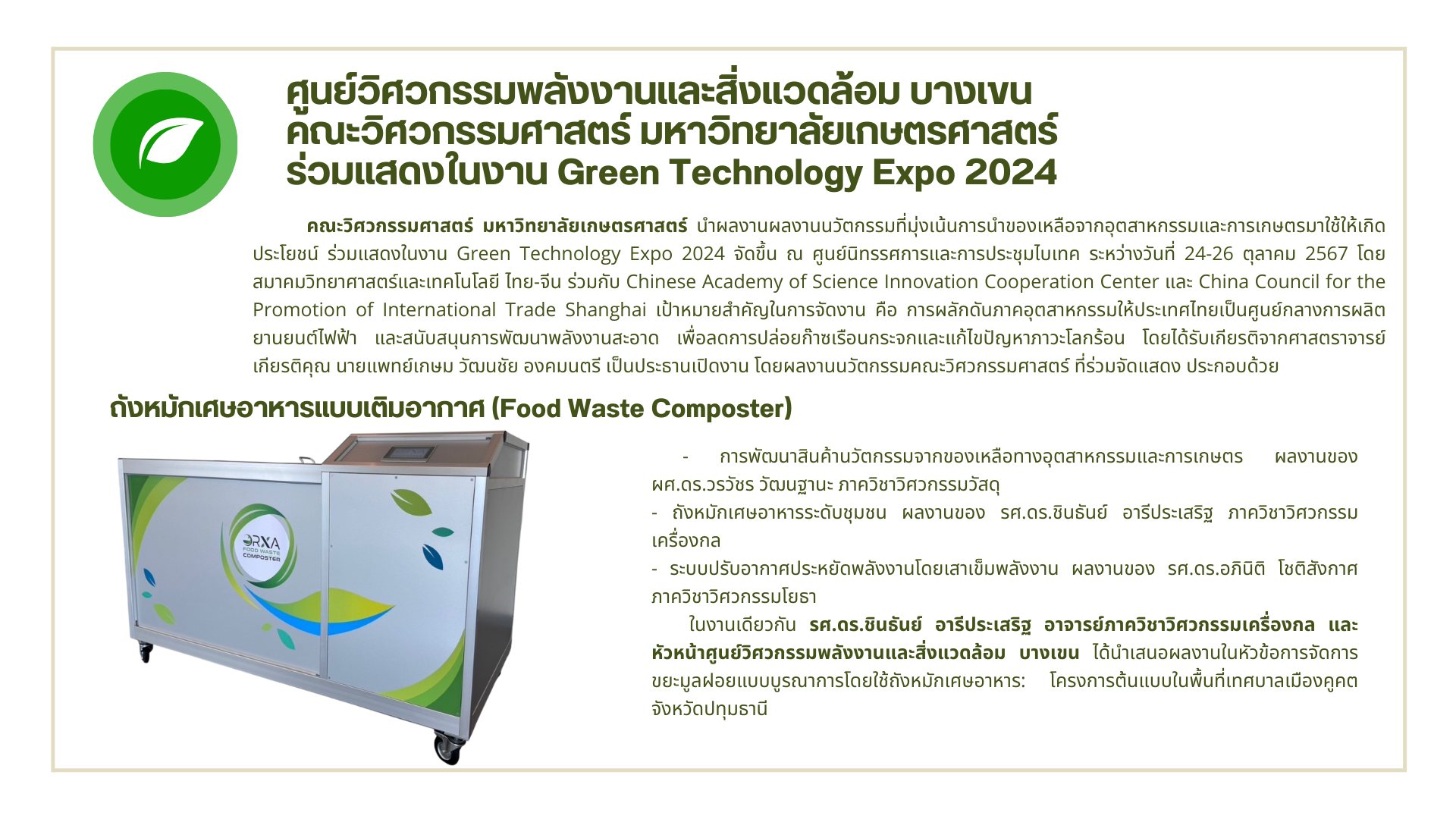 ศูนย์วิศวกรรมพลังงานและสิ่งแวดล้อม บางเขน
คณะวิศวกรรมศาสตร์ มหาวิทยาลัยเกษตรศาสตร์
ร่วมแสดงในงาน Green Technology Expo 2024

คณะวิศวกรรมศาสตร์ มหาวิทยาลัยเกษตรศาสตร์ นำผลงานผลงานนวัตกรรมที่มุ่งเน้นการนำของเหลือจากอุตสาหกรรมและการเกษตรมาใช้ให้เกิดประโยชน์ ร่วมแสดงในงาน Green Technology Expo 2024 จัดขึ้น ณ ศูนย์นิทรรศการและการประชุมไบเทค ระหว่างวันที่ 24-26 ตุลาคม 2567 โดยสมาคมวิทยาศาสตร์และเทคโนโลยี ไทย-จีน ร่วมกับ Chinese Academy of Science Innovation Cooperation Center และ China Council for the Promotion of International Trade Shanghai เป้าหมายสำคัญในการจัดงาน คือ การผลักดันภาคอุตสาหกรรมให้ประเทศไทยเป็นศูนย์กลางการผลิตยานยนต์ไฟฟ้า และสนับสนุนการพัฒนาพลังงานสะอาด เพื่อลดการปล่อยก๊าซเรือนกระจกและแก้ไขปัญหาภาวะโลกร้อน โดยได้รับเกียรติจากศาสตราจารย์เกียรติคุณ นายแพทย์เกษม วัฒนชัย องคมนตรี เป็นประธานเปิดงาน โดยผลงานนวัตกรรมคณะวิศวกรรมศาสตร์ ที่ร่วมจัดแสดง ประกอบด้วย

ถังหมักเศษอาหารแบบเติมอากาศ (Food Waste Composter)

ORXA
FOOD WASTE
COMPOSTER

- การพัฒนาสินค้านวัตกรรมจากของเหลือทางอุตสาหกรรมและการเกษตร ผลงานของ ผศ.ดร.วรวัชร วัฒนฐานะ ภาควิชาวิศวกรรมวัสดุ
- ถังหมักเศษอาหารระดับชุมชน ผลงานของ รศ.ดร.ชินธันย์ อารีประเสริฐ ภาควิชาวิศวกรรมเครื่องกล
- ระบบปรับอากาศประหยัดพลังงานโดยเสาเข็มพลังงาน ผลงานของ รศ.ดร.อภินิติ โชติสังกาศ ภาควิชาวิศวกรรมโยธา

ในงานเดียวกัน รศ.ดร.ชินธันย์ อารีประเสริฐ อาจารย์ภาควิชาวิศวกรรมเครื่องกล และหัวหน้าศูนย์วิศวกรรมพลังงานและสิ่งแวดล้อม บางเขน ได้นำเสนอผลงานในหัวข้อการจัดการขยะมูลฝอยแบบบูรณาการโดยใช้ถังหมักเศษอาหาร: โครงการต้นแบบในพื้นที่เทศบาลเมืองคูคต จังหวัดปทุมธานี